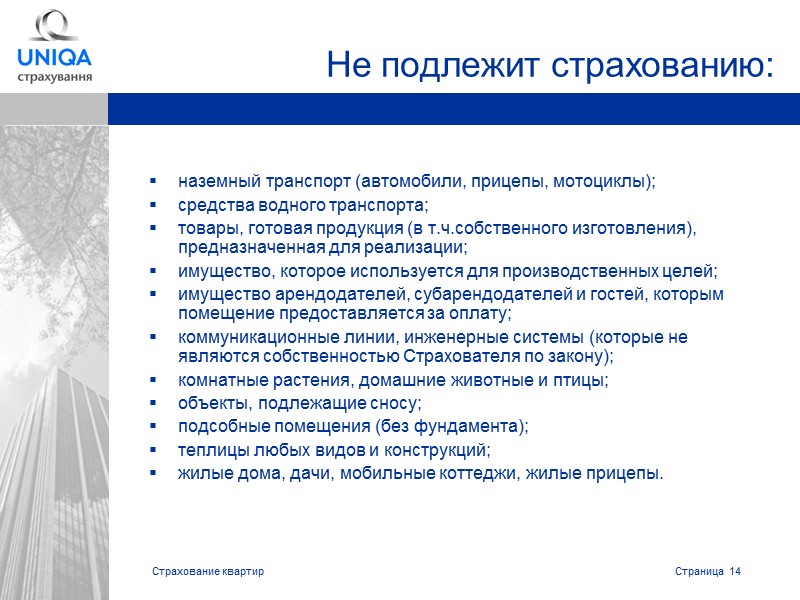 UNIQA
страхування

Не подлежит страхованию:

▪ наземный транспорт (автомобили, прицепы, мотоциклы);
▪ средства водного транспорта;
▪ товары, готовая продукция (в т.ч.собственного изготовления), предназначенная для реализации;
▪ имущество, которое используется для производственных целей;
▪ имущество арендодателей, субарендодателей и гостей, которым помещение предоставляется за оплату;
▪ коммуникационные линии, инженерные системы (которые не являются собственностью Страхователя по закону);
▪ комнатные растения, домашние животные и птицы;
▪ объекты, подлежащие сносу;
▪ подсобные помещения (без фундамента);
▪ теплицы любых видов и конструкций;
▪ жилые дома, дачи, мобильные коттеджи, жилые прицепы.

Страхование квартир

Страница 14